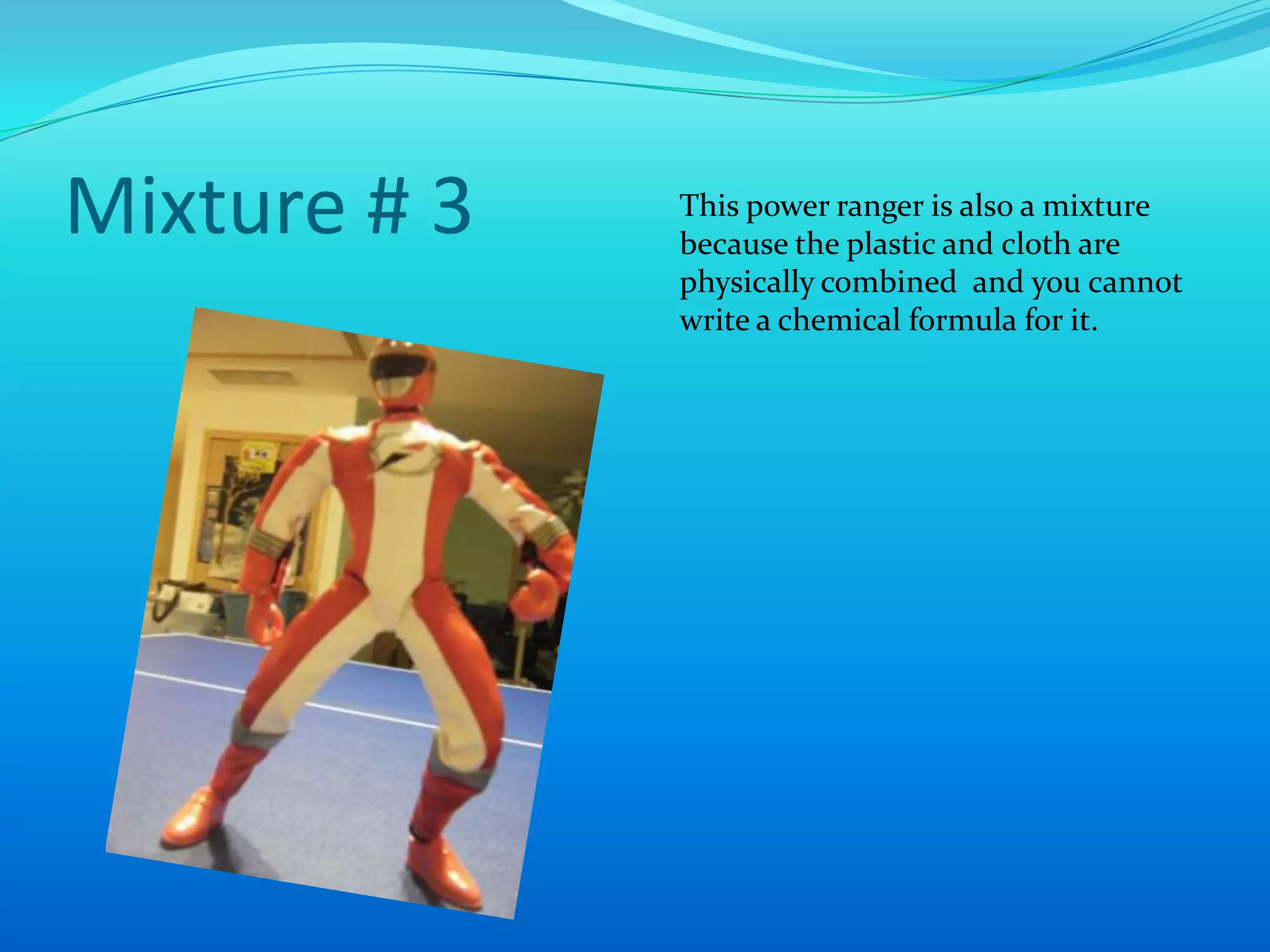 Mixture # 3

This power ranger is also a mixture because the plastic and cloth are physically combined  and you cannot write a chemical formula for it.